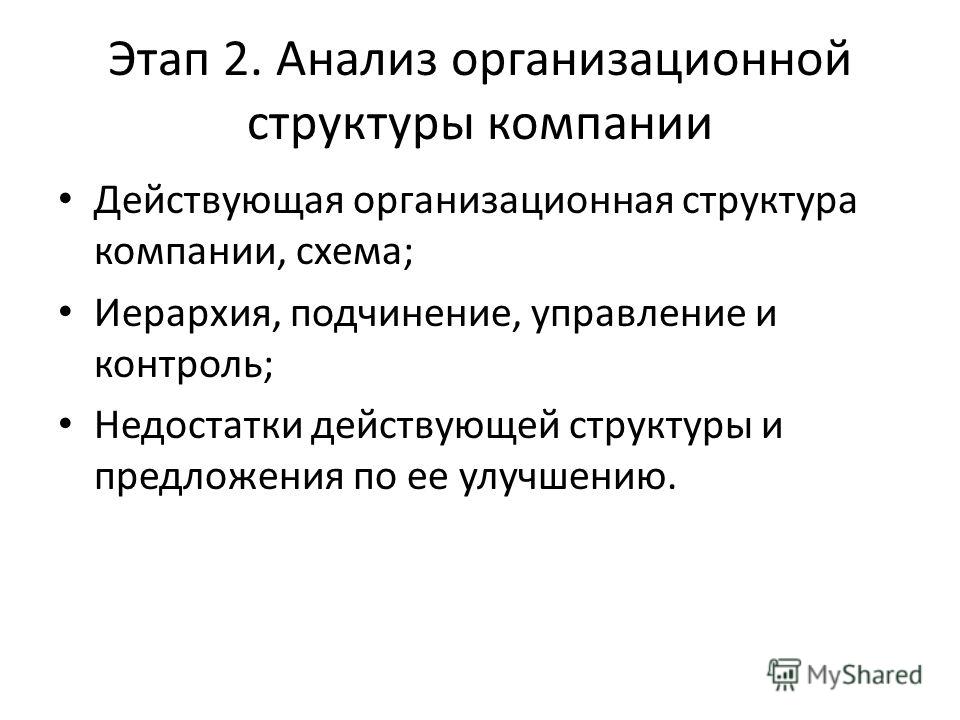 Этап 2. Анализ организационной структуры компании

• Действующая организационная структура компании, схема;

• Иерархия, подчинение, управление и контроль;

• Недостатки действующей структуры и предложения по ее улучшению.

MyShared